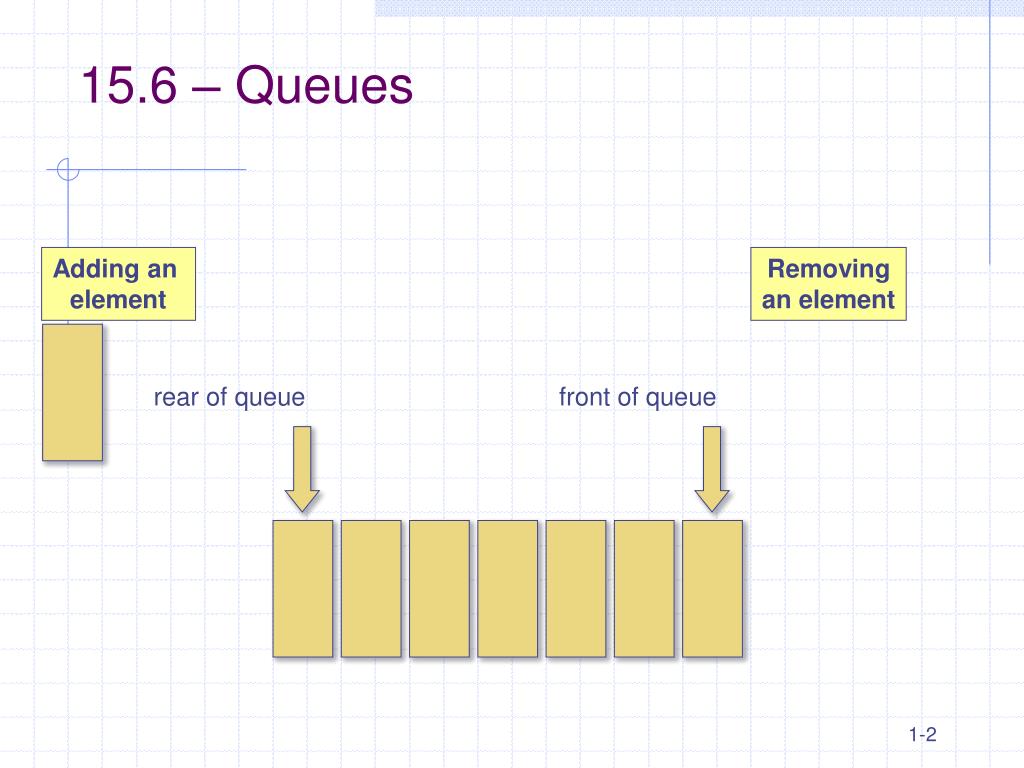 15.6 – Queues

Adding an element

Removing an element

rear of queue

front of queue

1-2